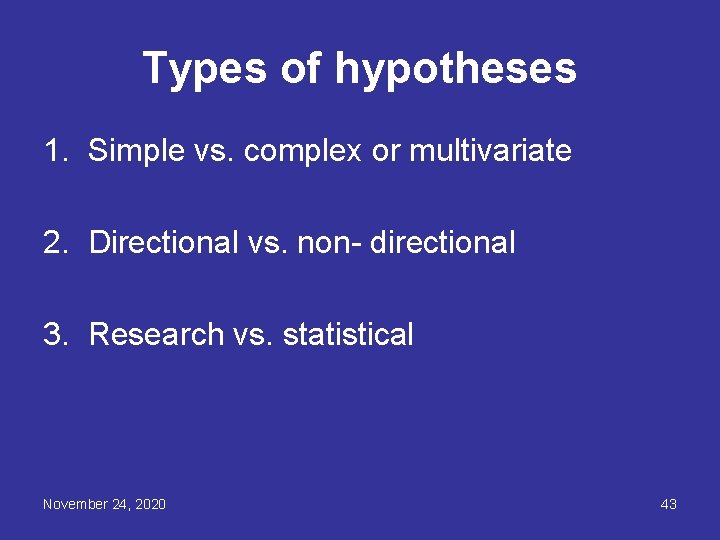 Types of hypotheses

1. Simple vs. complex or multivariate

2. Directional vs. non- directional

3. Research vs. statistical

November 24, 2020

43